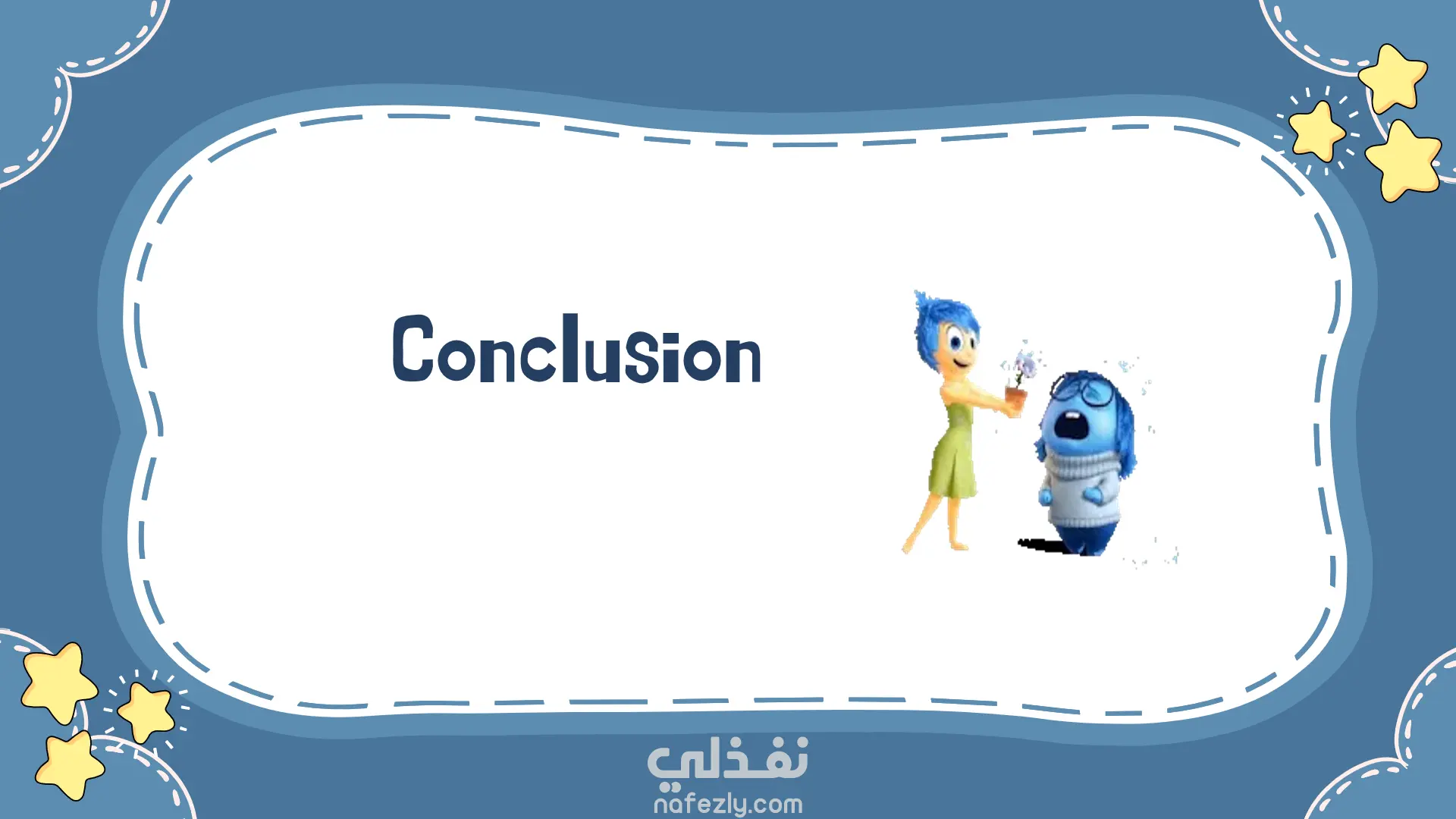 Conclusion

نفذلي
nafezly.com